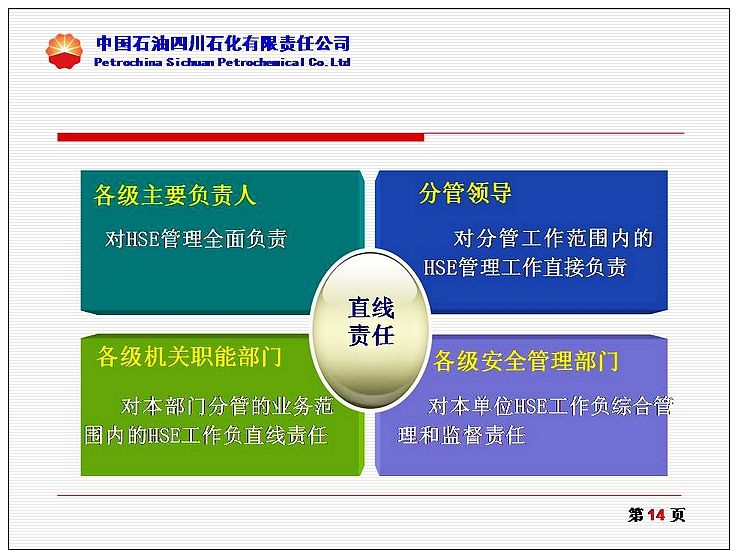 中国石油四川石化有限责任公司
Petrochina Sichuan Petrochemical Co. Ltd

各级主要负责人

对HSE管理全面负责

分管领导

对分管工作范围内的HSE管理工作直接负责

直线责任

各级机关职能部门

对本部门分管的业务范围内的HSE工作负直线责任

各级安全管理部门

对本单位HSE工作负综合管理和监督责任

第 14 页